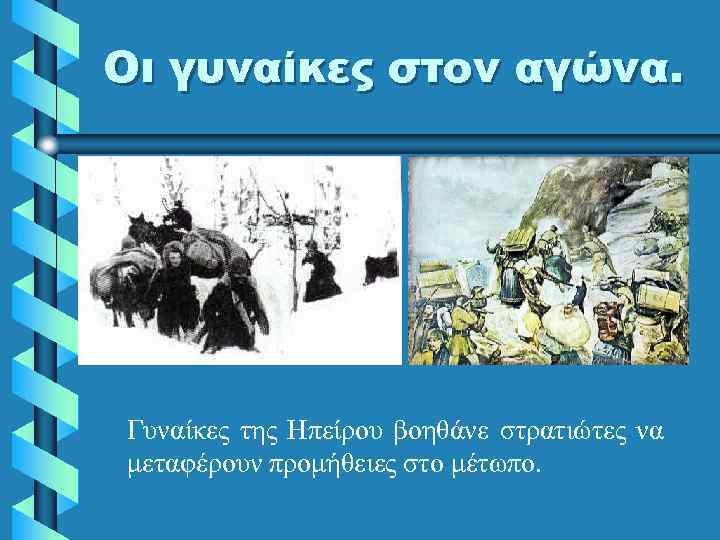 Οι γυναίκες στον αγώνα.

Γυναίκες της Ηπείρου βοηθάνε στρατιώτες να μεταφέρουν προμήθειες στο μέτωπο.